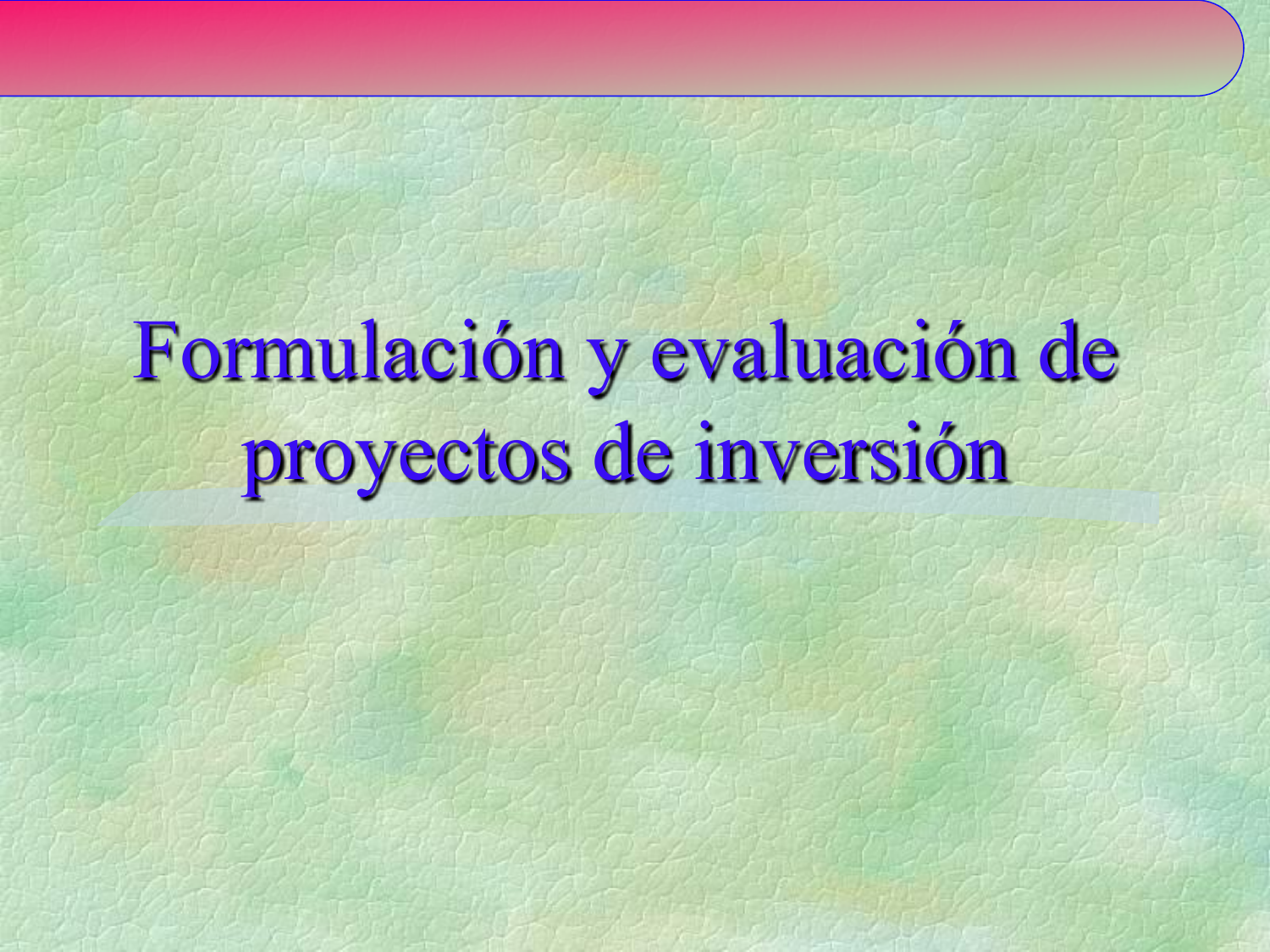 Formulación y evaluación de proyectos de inversión